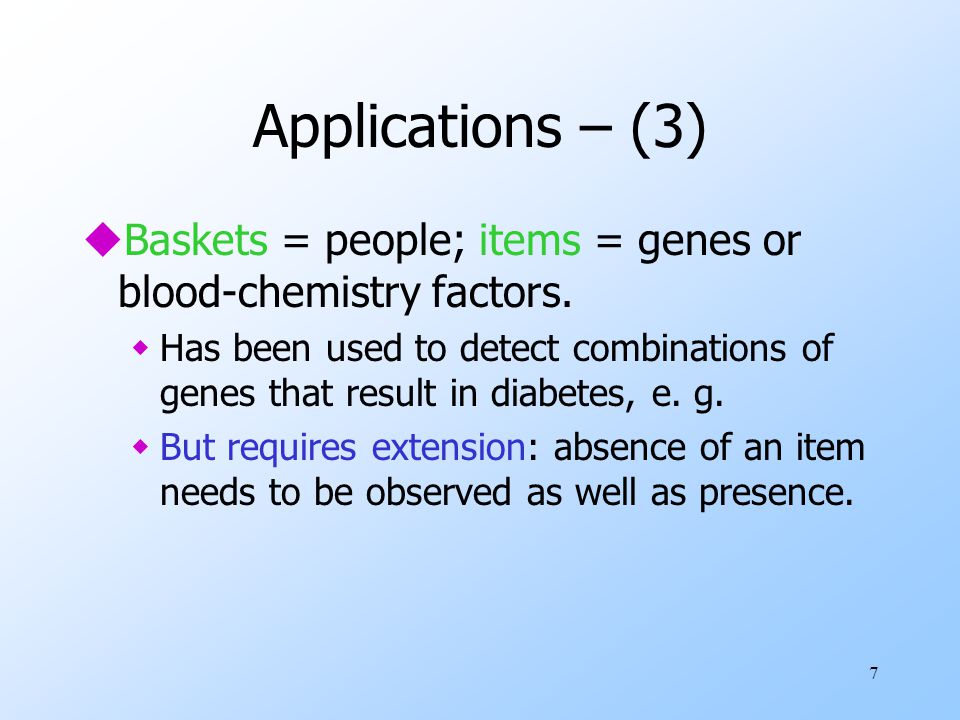 Applications – (3)

Baskets = people; items = genes or blood-chemistry factors.

Has been used to detect combinations of genes that result in diabetes, e. g.

But requires extension: absence of an item needs to be observed as well as presence.

7